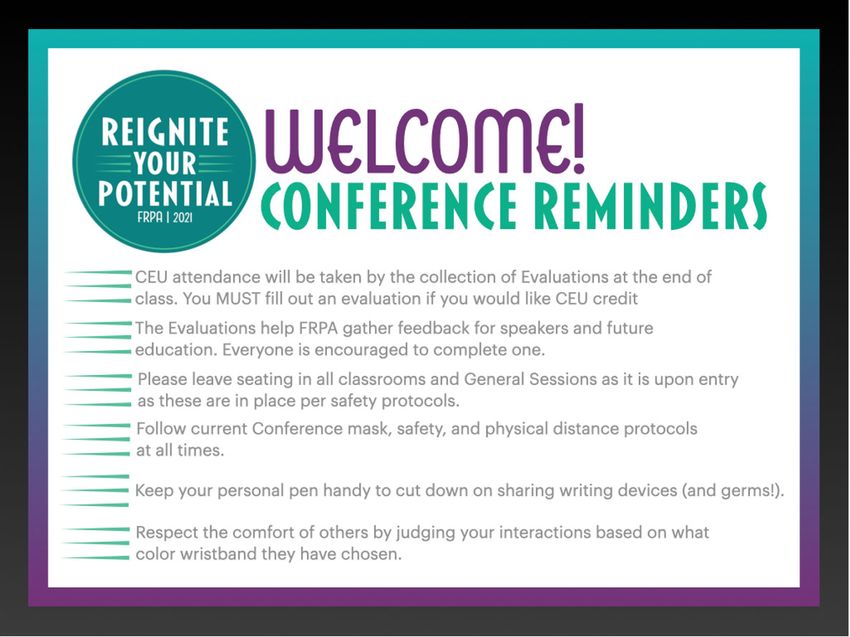 REIGNITE YOUR POTENTIAL
FRPA | 2021

WELCOME!
CONFERENCE REMINDERS

CEU attendance will be taken by the collection of Evaluations at the end of class. You MUST fill out an evaluation if you would like CEU credit

The Evaluations help FRPA gather feedback for speakers and future education. Everyone is encouraged to complete one.

Please leave seating in all classrooms and General Sessions as it is upon entry as these are in place per safety protocols.

Follow current Conference mask, safety, and physical distance protocols at all times.

Keep your personal pen handy to cut down on sharing writing devices (and germs!).

Respect the comfort of others by judging your interactions based on what color wristband they have chosen.